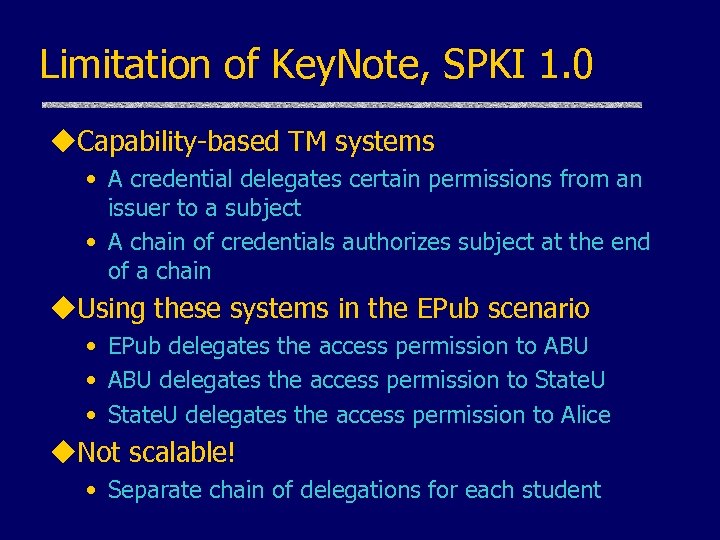 Limitation of KeyNote, SPKI 1.0

◆Capability-based TM systems
• A credential delegates certain permissions from an issuer to a subject
• A chain of credentials authorizes subject at the end of a chain

◆Using these systems in the EPub scenario
• EPub delegates the access permission to ABU
• ABU delegates the access permission to StateU
• StateU delegates the access permission to Alice

◆Not scalable!
• Separate chain of delegations for each student